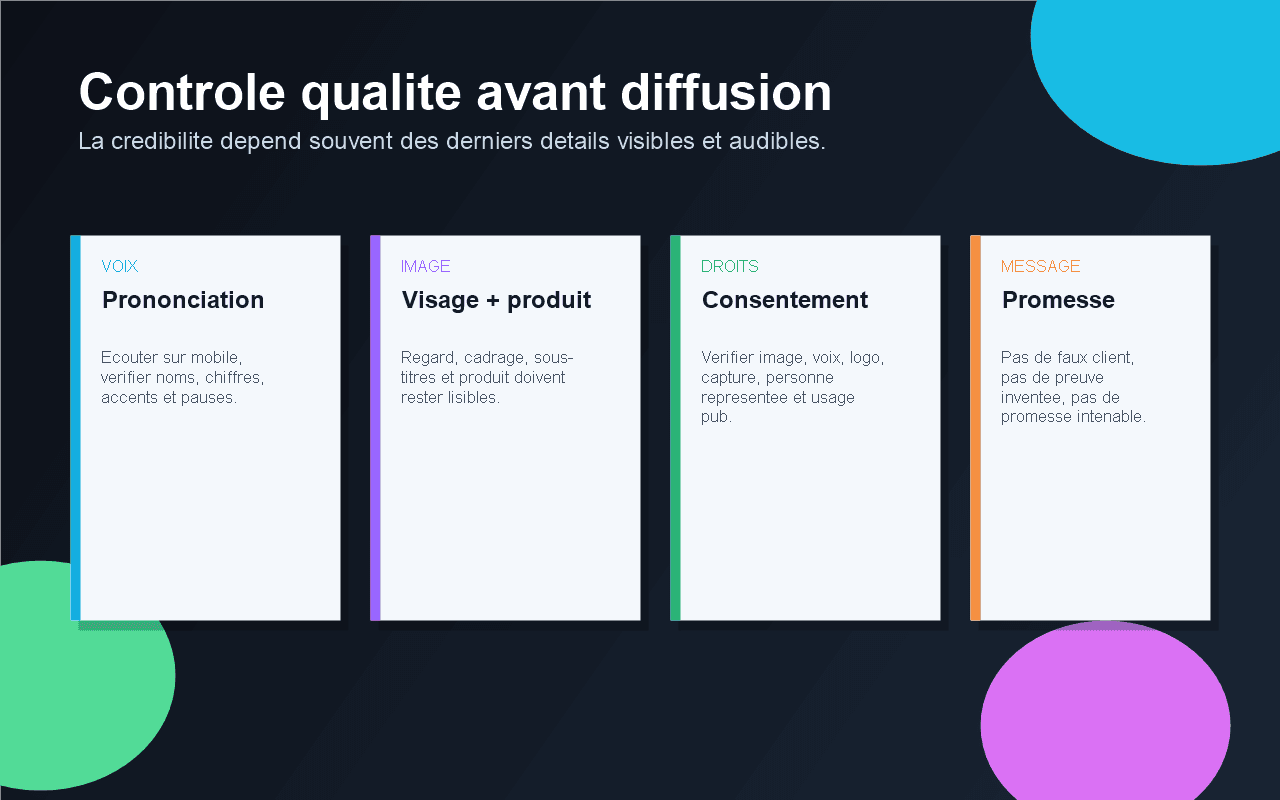 Controle qualite avant diffusion
La credibilite depend souvent des derniers details visibles et audibles.

VOIX
Prononciation
Ecouter sur mobile, verifier noms, chiffres, accents et pauses.

IMAGE
Visage + produit
Regard, cadrage, sous-titres et produit doivent rester lisibles.

DROITS
Consentement
Verifier image, voix, logo, capture, personne representee et usage pub.

MESSAGE
Promesse
Pas de faux client, pas de preuve inventee, pas de promesse intenable.